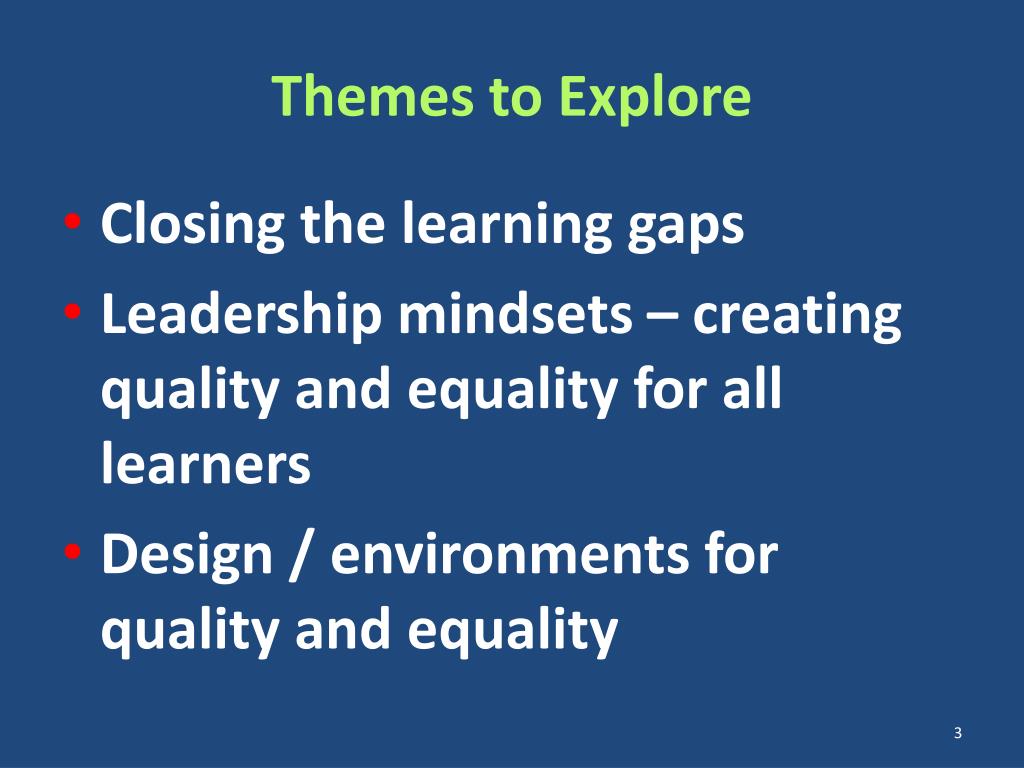 Themes to Explore

• Closing the learning gaps
• Leadership mindsets – creating quality and equality for all learners
• Design / environments for quality and equality

3